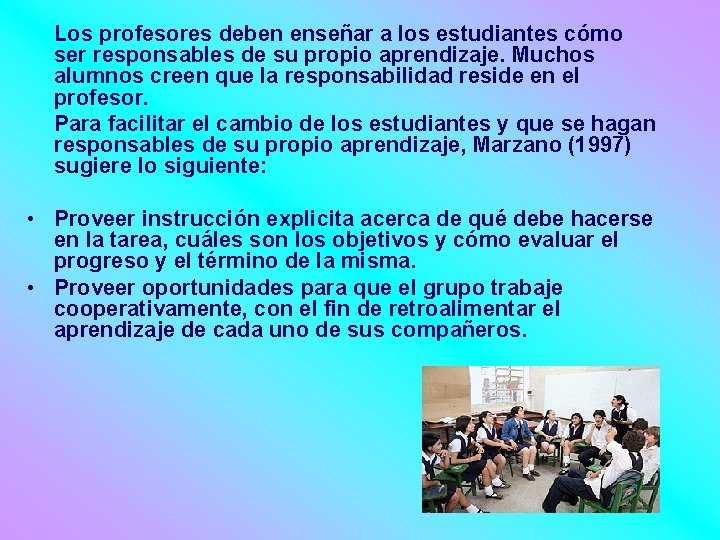 Los profesores deben enseñar a los estudiantes cómo ser responsables de su propio aprendizaje. Muchos alumnos creen que la responsabilidad reside en el profesor.

Para facilitar el cambio de los estudiantes y que se hagan responsables de su propio aprendizaje, Marzano (1997) sugiere lo siguiente:

• Proveer instrucción explicita acerca de qué debe hacerse en la tarea, cuáles son los objetivos y cómo evaluar el progreso y el término de la misma.
• Proveer oportunidades para que el grupo trabaje cooperativamente, con el fin de retroalimentar el aprendizaje de cada uno de sus compañeros.